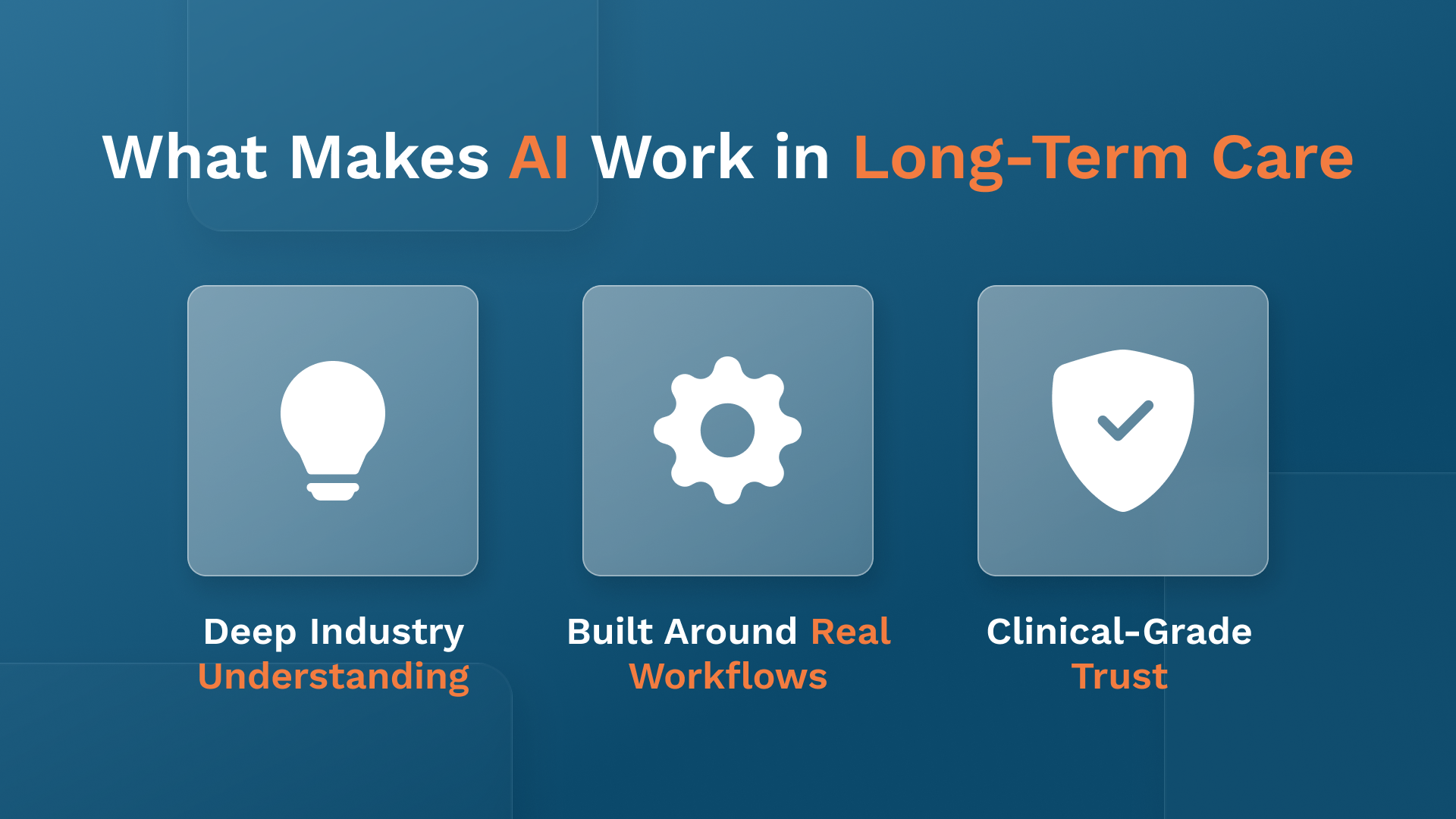 What Makes AI Work in Long-Term Care

Deep Industry Understanding

Built Around Real Workflows

Clinical-Grade Trust